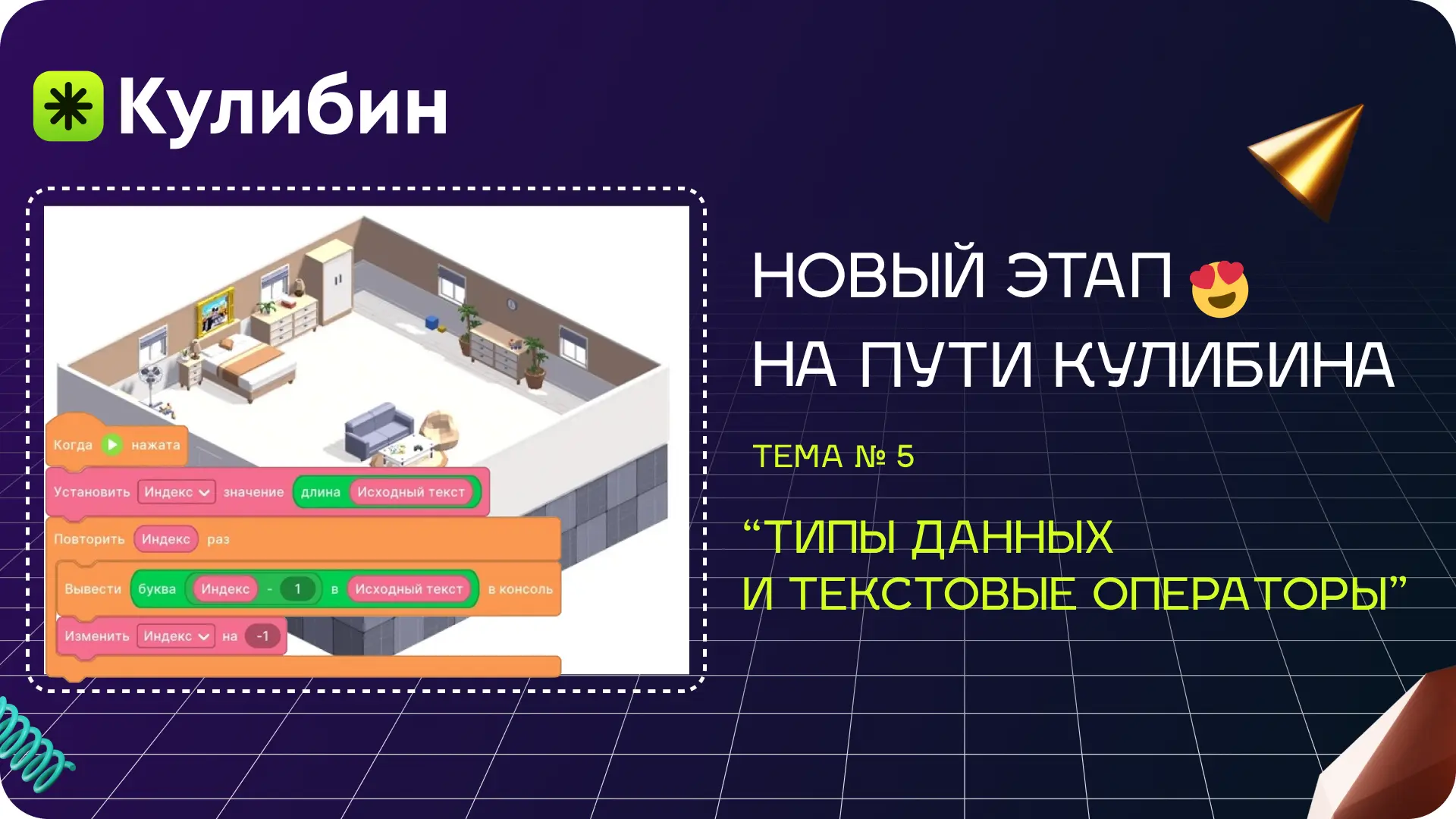 Кулибин

Когда нажата
Установить Индекс значение длина Исходный текст
Повторить Индекс раз
Вывести буква Индекс - 1 в Исходный текст в консоль
Изменить Индекс на -1

НОВЫЙ ЭТАП 😍
НА ПУТИ КУЛИБИНА

ТЕМА № 5

“ТИПЫ ДАННЫХ
И ТЕКСТОВЫЕ ОПЕРАТОРЫ”